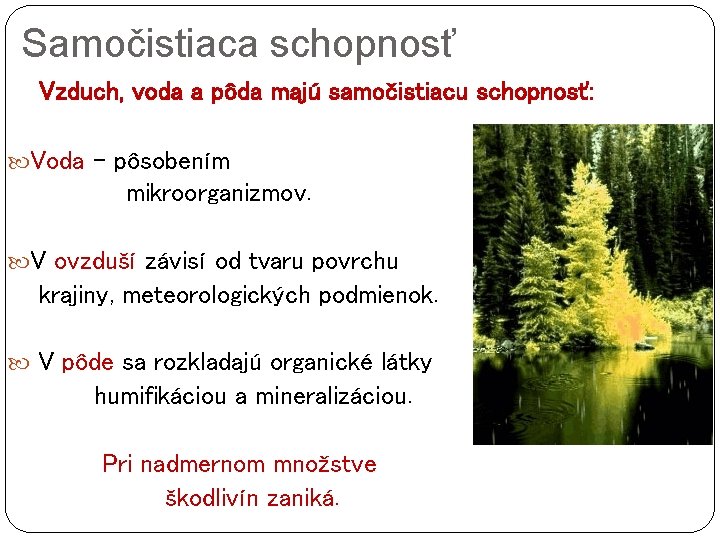 Samočistiaca schopnosť

Vzduch, voda a pôda majú samočistiacu schopnosť:

Voda – pôsobením mikroorganizmov.

V ovzduší závisí od tvaru povrchu krajiny, meteorologických podmienok.

V pôde sa rozkladajú organické látky humifikáciou a mineralizáciou.

Pri nadmernom množstve škodlivín zaniká.